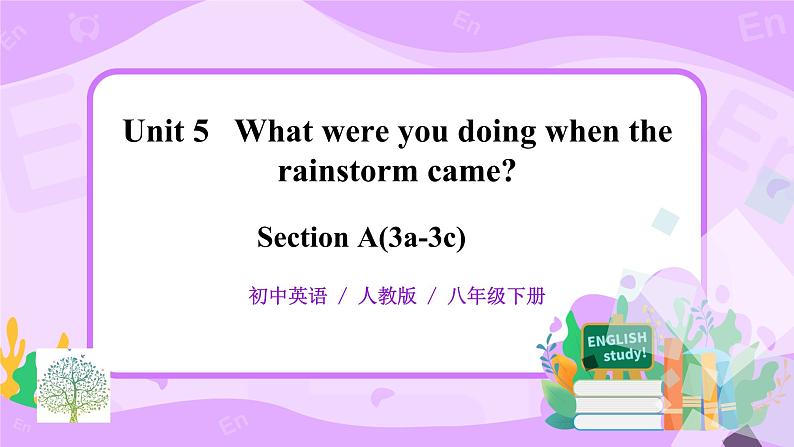 Unit 5 What were you doing when the rainstorm came?

Section A(3a-3c)

初中英语 / 人教版 / 八年级下册

ENGLISH study!